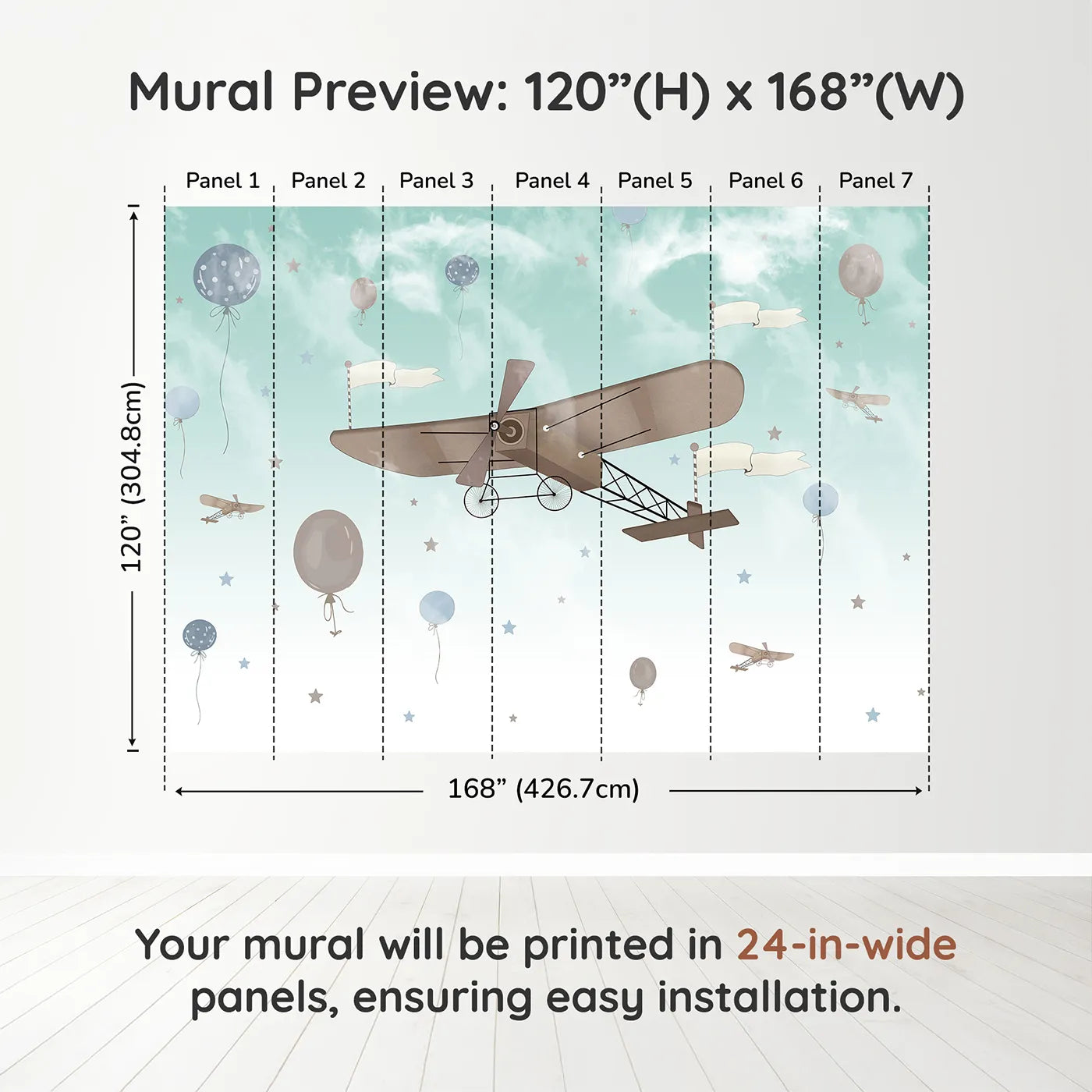 Mural Preview: 120”(H) x 168”(W)

Panel 1 Panel 2 Panel 3 Panel 4 Panel 5 Panel 6 Panel 7

120” (304.8cm)

168” (426.7cm)

Your mural will be printed in 24-in-wide panels, ensuring easy installation.